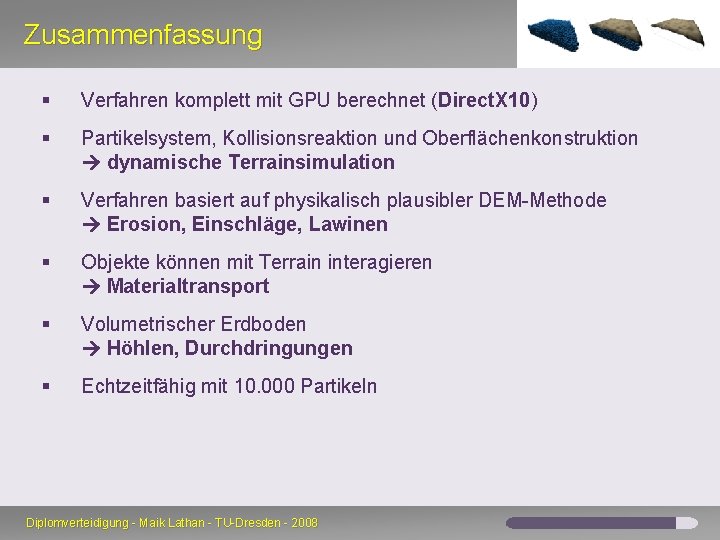 Zusammenfassung

▪ Verfahren komplett mit GPU berechnet (DirectX10)

▪ Partikelsystem, Kollisionsreaktion und Oberflächenkonstruktion
→ dynamische Terrainsimulation

▪ Verfahren basiert auf physikalisch plausibler DEM-Methode
→ Erosion, Einschläge, Lawinen

▪ Objekte können mit Terrain interagieren
→ Materialtransport

▪ Volumetrischer Erdboden
→ Höhlen, Durchdringungen

▪ Echtzeitfähig mit 10.000 Partikeln

Diplomverteidigung - Maik Lathan - TU-Dresden - 2008